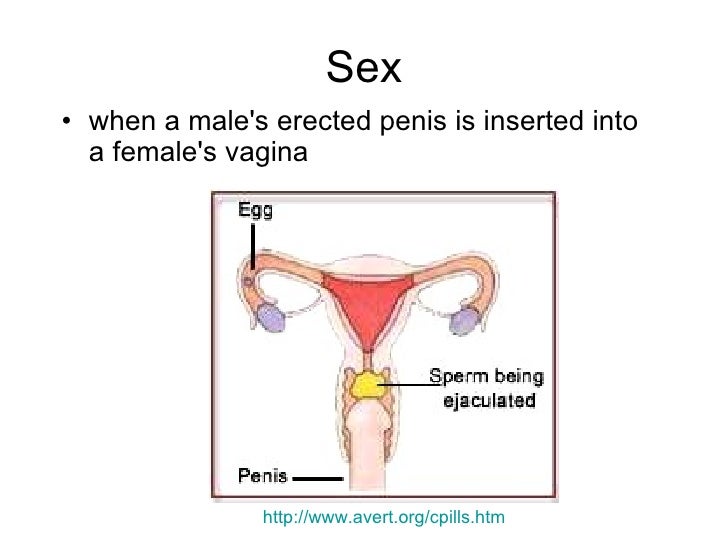 Sex

• when a male's erected penis is inserted into a female's vagina

Egg

Sperm being ejaculated

Penis

http://www.avert.org/cpills.htm